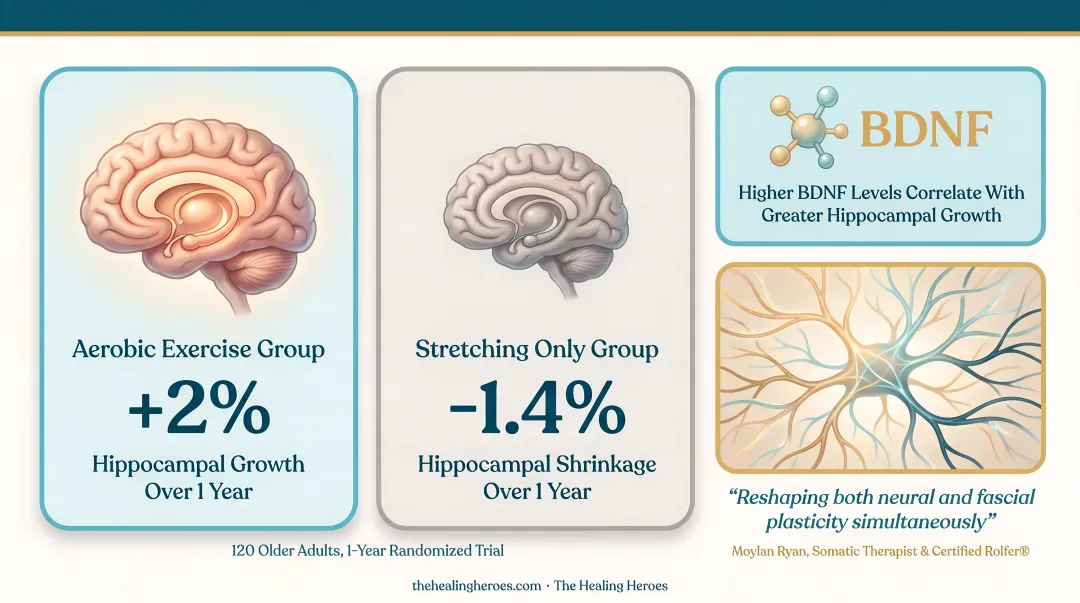 Aerobic Exercise Group

+2%

Hippocampal Growth Over 1 Year

Stretching Only Group

-1.4%

Hippocampal Shrinkage Over 1 Year

120 Older Adults, 1-Year Randomized Trial

BDNF

Higher BDNF Levels Correlate With Greater Hippocampal Growth

"Reshaping both neural and fascial plasticity simultaneously"

Moylan Ryan, Somatic Therapist & Certified Rolfer®

thehealingheroes.com · The Healing Heroes